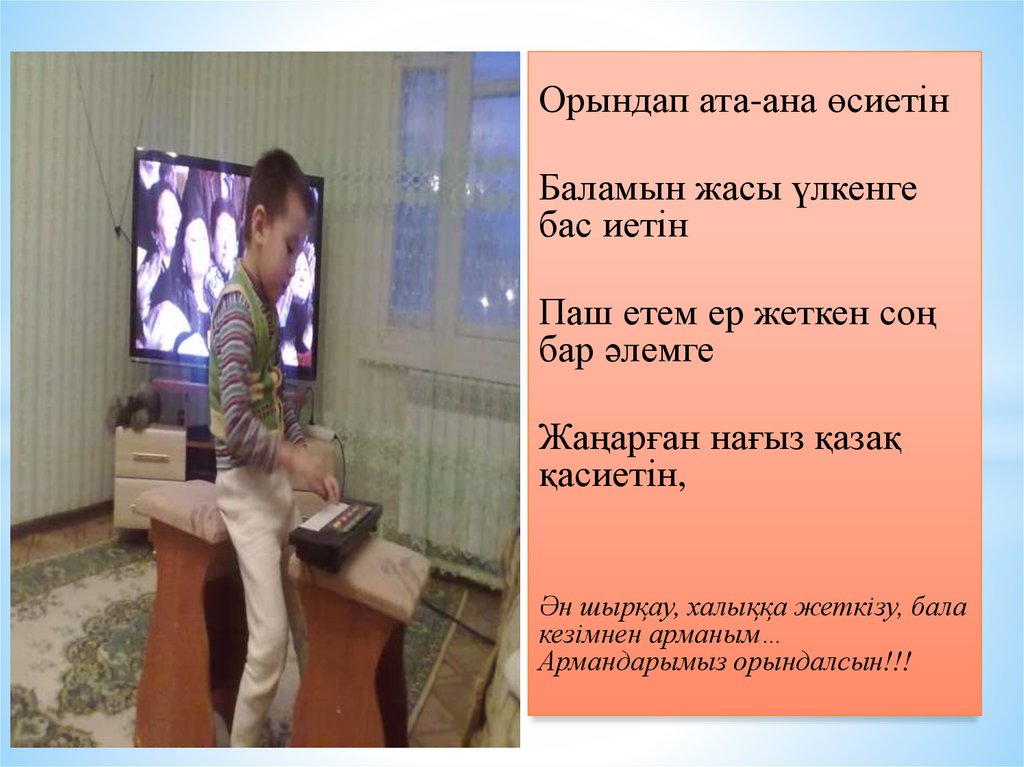 Орындап ата-ана өсиетін

Баламын жасы үлкенге бас иетін

Паш етем ер жеткен соң бар әлемге

Жаңарған нағыз қазақ қасиетін,

Ән шырқау, халыққа жеткізу, бала кезімнен арманым…
Армандарымыз орындалсын!!!